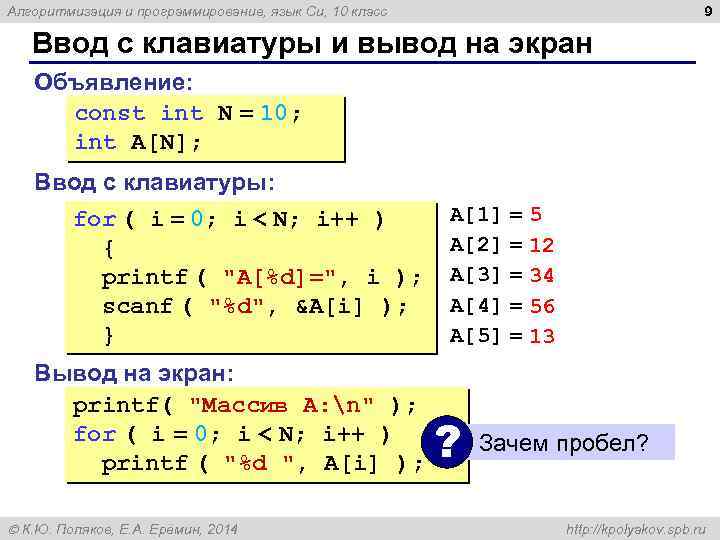 Алгоритмизация и программирование, язык Си, 10 класс

9

Ввод с клавиатуры и вывод на экран

Объявление:

const int N = 10;
int A[N];

Ввод с клавиатуры:

for ( i = 0; i < N; i++ )
  {
  printf ( "A[%d]=", i );
  scanf ( "%d", &A[i] );
  }

A[1] = 5
A[2] = 12
A[3] = 34
A[4] = 56
A[5] = 13

Вывод на экран:

printf( "Массив A:\n" );
for ( i = 0; i < N; i++ )
  printf ( "%d ", A[i] );

?

Зачем пробел?

© К.Ю. Поляков, Е.А. Еремин, 2014

http://kpolyakov.spb.ru